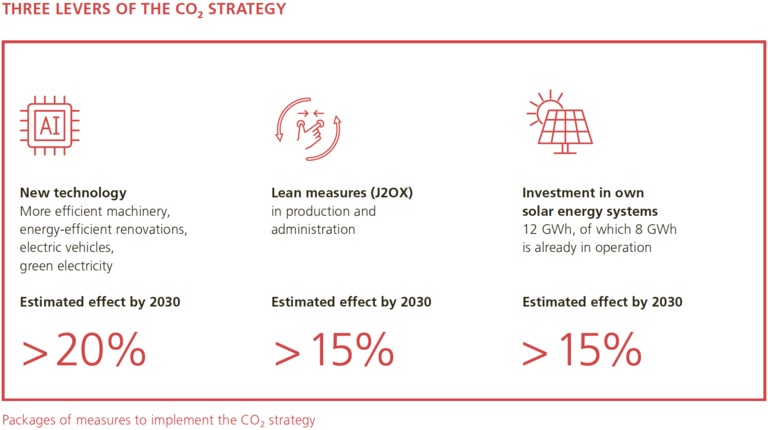 THREE LEVERS OF THE $CO_2$ STRATEGY

AI

New technology
More efficient machinery, energy-efficient renovations, electric vehicles, green electricity

Estimated effect by 2030

>20%

Lean measures (J2OX)
in production and administration

Estimated effect by 2030

>15%

Investment in own solar energy systems
12 GWh, of which 8 GWh is already in operation

Estimated effect by 2030

>15%

Packages of measures to implement the $CO_2$ strategy